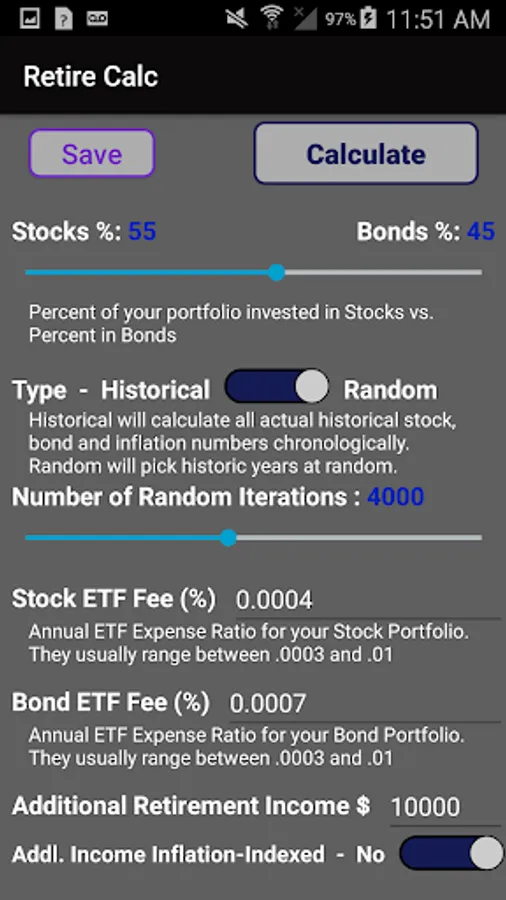 97% 11:51 AM

Retire Calc

Save

Calculate

Stocks %: 55

Bonds %: 45

Percent of your portfolio invested in Stocks vs. Percent in Bonds

Type - Historical Random

Historical will calculate all actual historical stock, bond and inflation numbers chronologically. Random will pick historic years at random.

Number of Random Iterations : 4000

Stock ETF Fee (%) 0.0004

Annual ETF Expense Ratio for your Stock Portfolio. They usually range between .0003 and .01

Bond ETF Fee (%) 0.0007

Annual ETF Expense Ratio for your Bond Portfolio. They usually range between .0003 and .01

Additional Retirement Income $ 10000

Addl. Income Inflation-Indexed - No